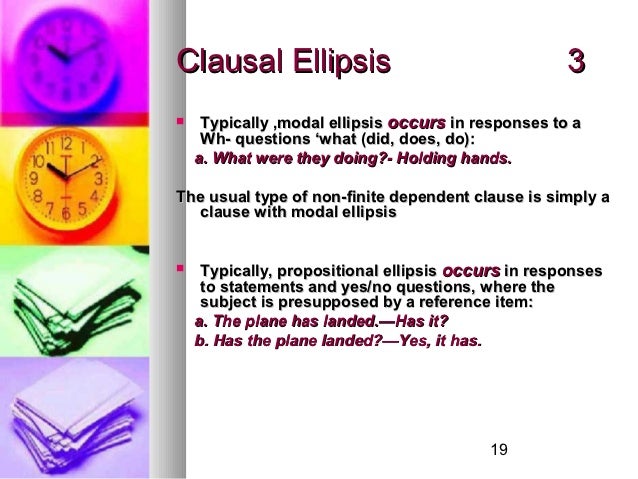 Clausal Ellipsis 3

Typically ,modal ellipsis occurs in responses to a Wh- questions ‘what (did, does, do):

a. What were they doing?- Holding hands.

The usual type of non-finite dependent clause is simply a clause with modal ellipsis

Typically, propositional ellipsis occurs in responses to statements and yes/no questions, where the subject is presupposed by a reference item:

a. The plane has landed.—Has it?

b. Has the plane landed?—Yes, it has.

19